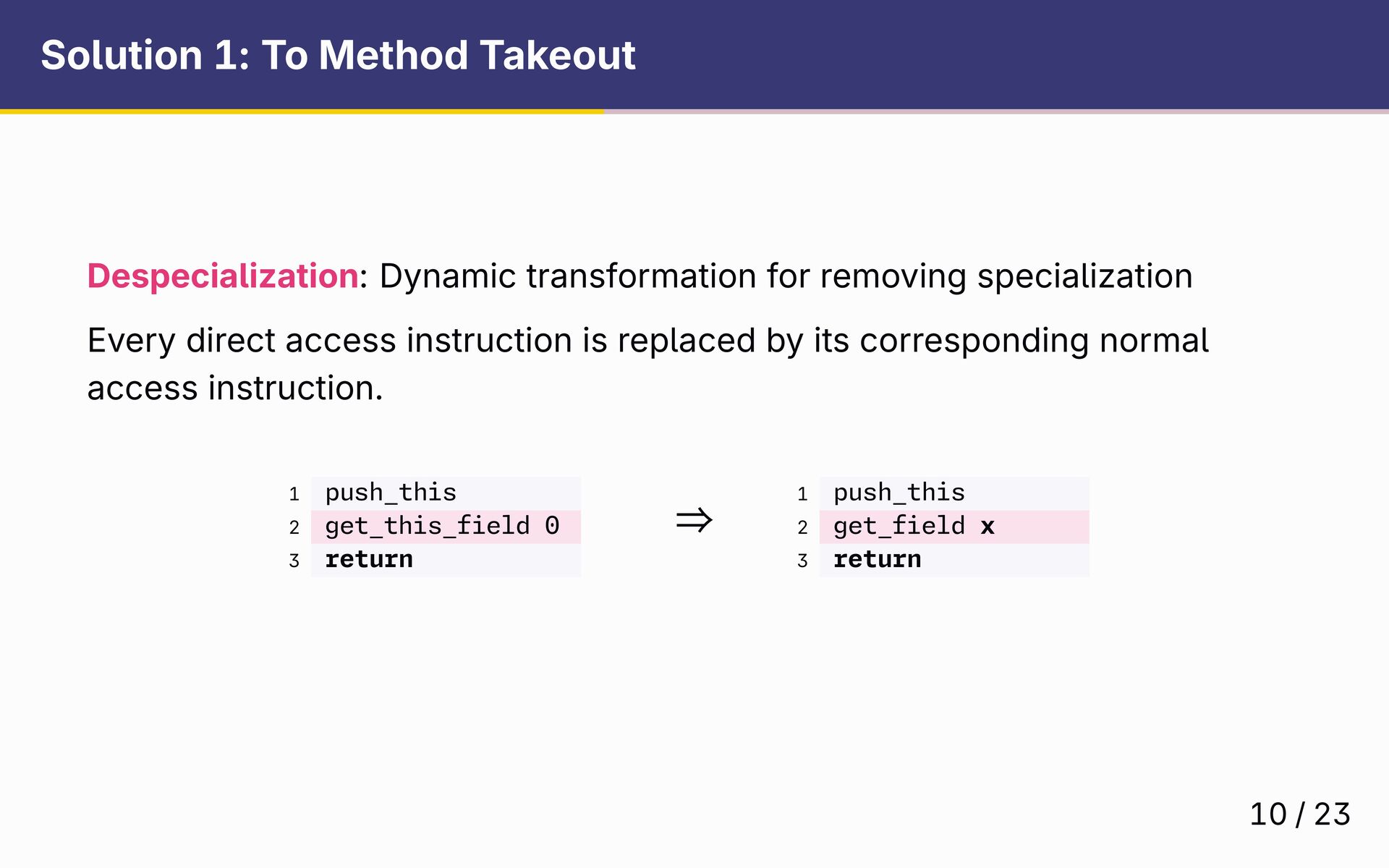 Solution 1: To Method Takeout

Despecialization: Dynamic transformation for removing specialization

Every direct access instruction is replaced by its corresponding normal access instruction.

1 push_this
2 get_this_field 0
3 return

$\Rightarrow$

1 push_this
2 get_field x
3 return

10 / 23